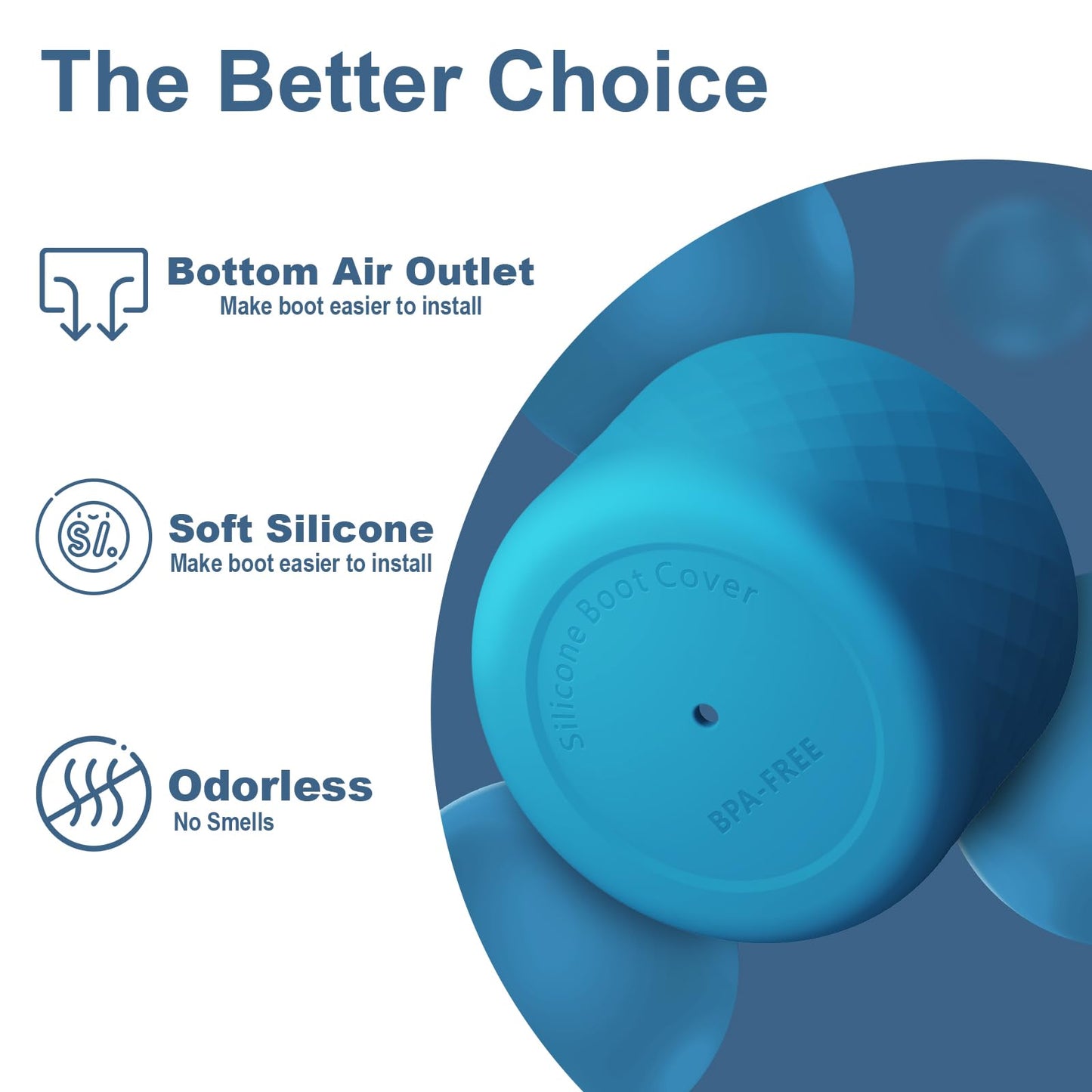 The Better Choice

Bottom Air Outlet
Make boot easier to install

Si.
Soft Silicone
Make boot easier to install

Odorless
No Smells

Silicone Boot Cover

BPA-FREE